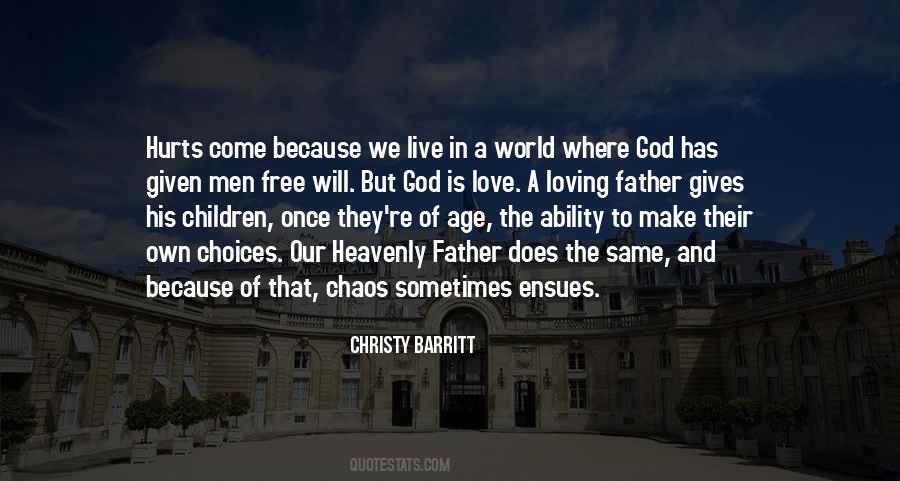 Hurts come because we live in a world where God has given men free will. But God is love. A loving father gives his children, once they're of age, the ability to make their own choices. Our Heavenly Father does the same, and because of that, chaos sometimes ensues.

CHRISTY BARRITT

QUOTESTATS.COM